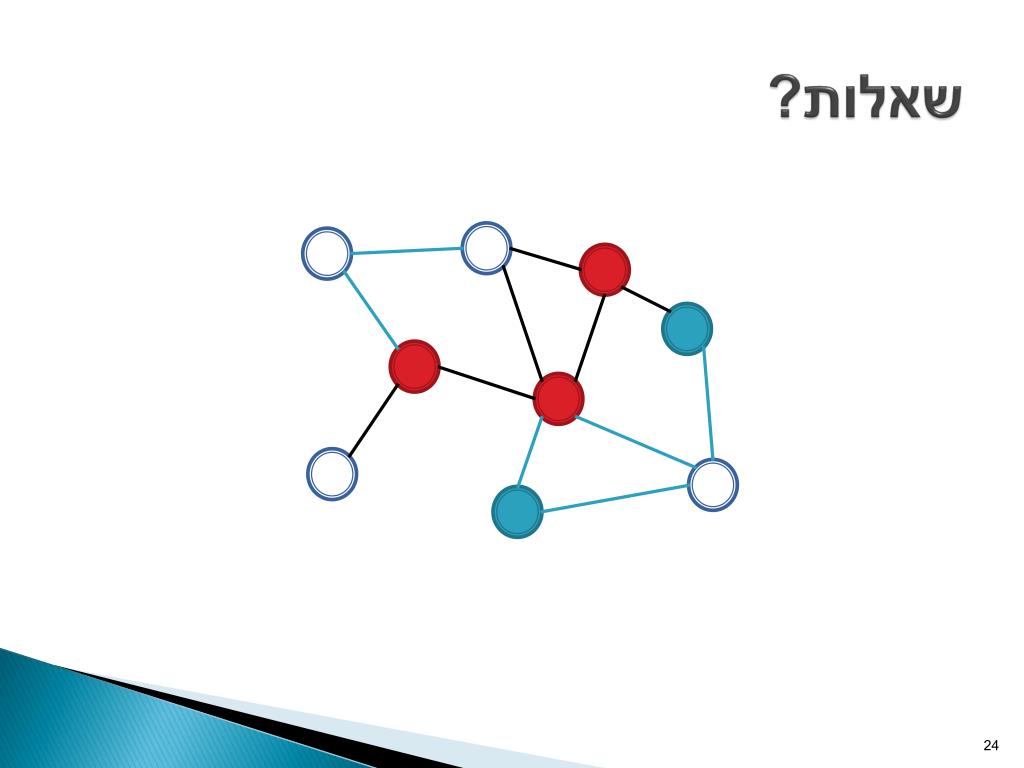 שאלות?

24